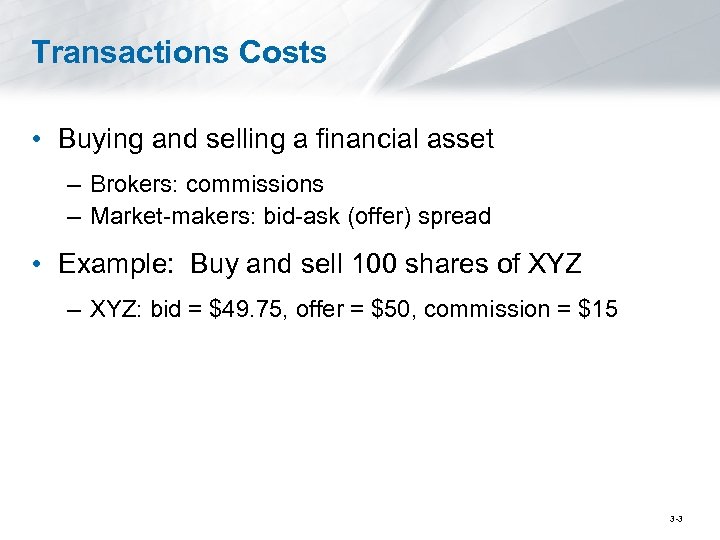 Transactions Costs

• Buying and selling a financial asset

– Brokers: commissions
– Market-makers: bid-ask (offer) spread

• Example: Buy and sell 100 shares of XYZ

– XYZ: bid = \$49.75, offer = \$50, commission = \$15

3-3